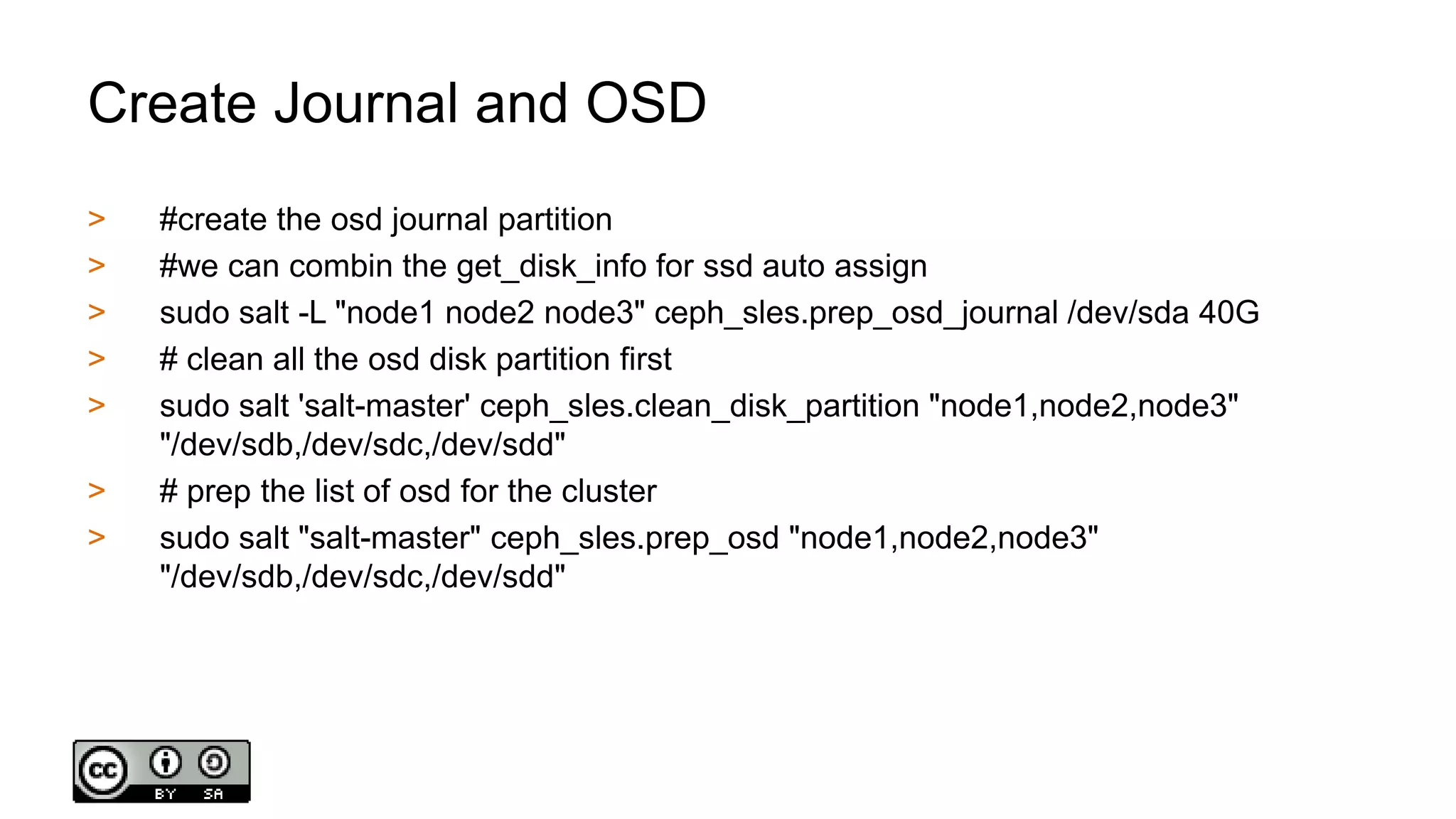 Create Journal and OSD

> #create the osd journal partition
> #we can combin the get_disk_info for ssd auto assign
> sudo salt -L "node1 node2 node3" ceph_sles.prep_osd_journal /dev/sda 40G
> # clean all the osd disk partition first
> sudo salt 'salt-master' ceph_sles.clean_disk_partition "node1,node2,node3" "/dev/sdb,/dev/sdc,/dev/sdd"
> # prep the list of osd for the cluster
> sudo salt "salt-master" ceph_sles.prep_osd "node1,node2,node3" "/dev/sdb,/dev/sdc,/dev/sdd"

cc BY SA